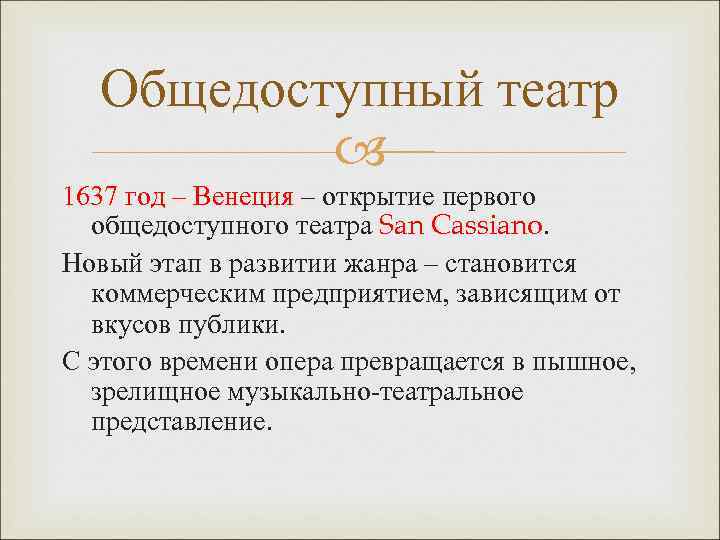 Общедоступный театр

1637 год – Венеция – открытие первого общедоступного театра San Cassiano.

Новый этап в развитии жанра – становится коммерческим предприятием, зависящим от вкусов публики.

С этого времени опера превращается в пышное, зрелищное музыкально-театральное представление.